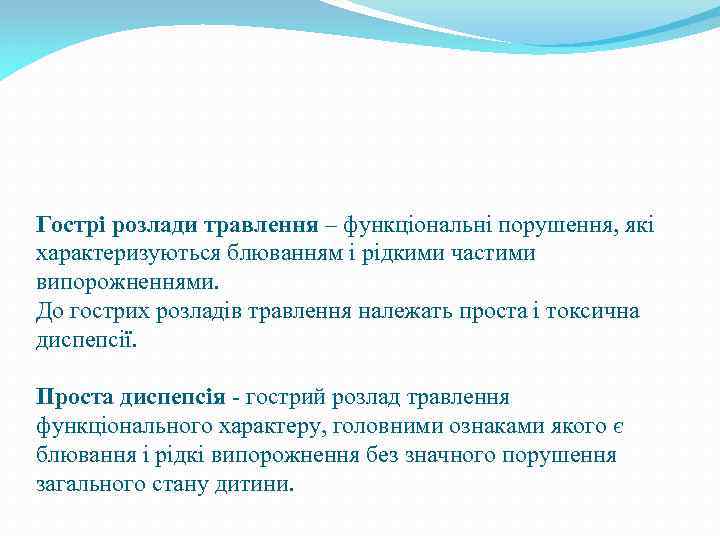 Гострі розлади травлення – функціональні порушення, які характеризуються блюванням і рідкими частими випорожненнями.
До гострих розладів травлення належать проста і токсична диспепсії.

Проста диспепсія - гострий розлад травлення функціонального характеру, головними ознаками якого є блювання і рідкі випорожнення без значного порушення загального стану дитини.